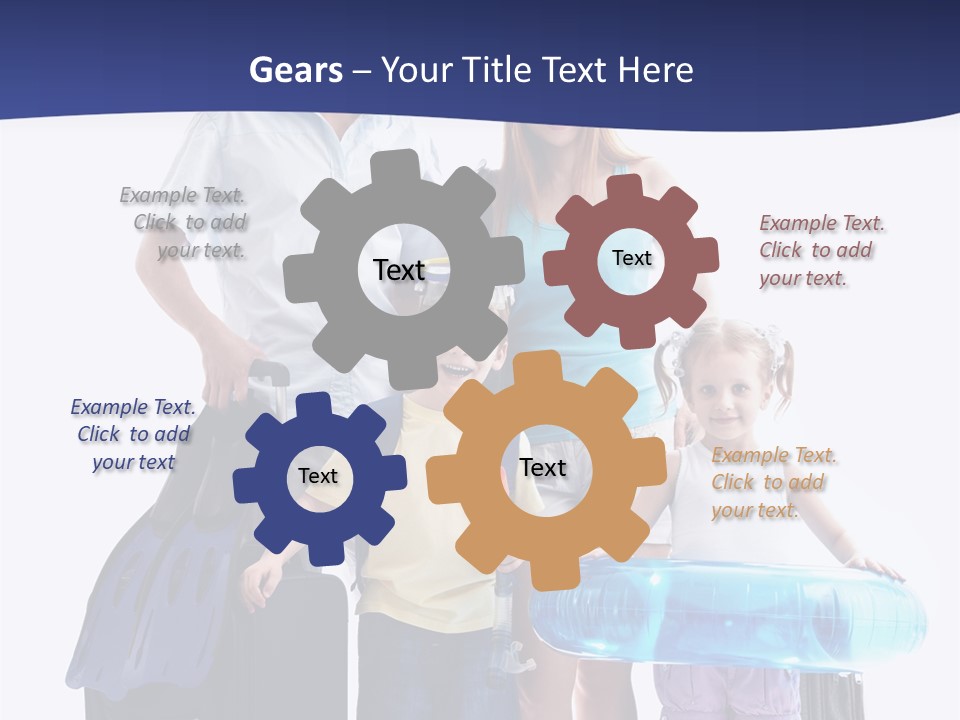 Gears – Your Title Text Here

Example Text. Click to add your text.

Text

Text

Example Text. Click to add your text.

Example Text. Click to add your text

Text

Text

Example Text. Click to add your text.